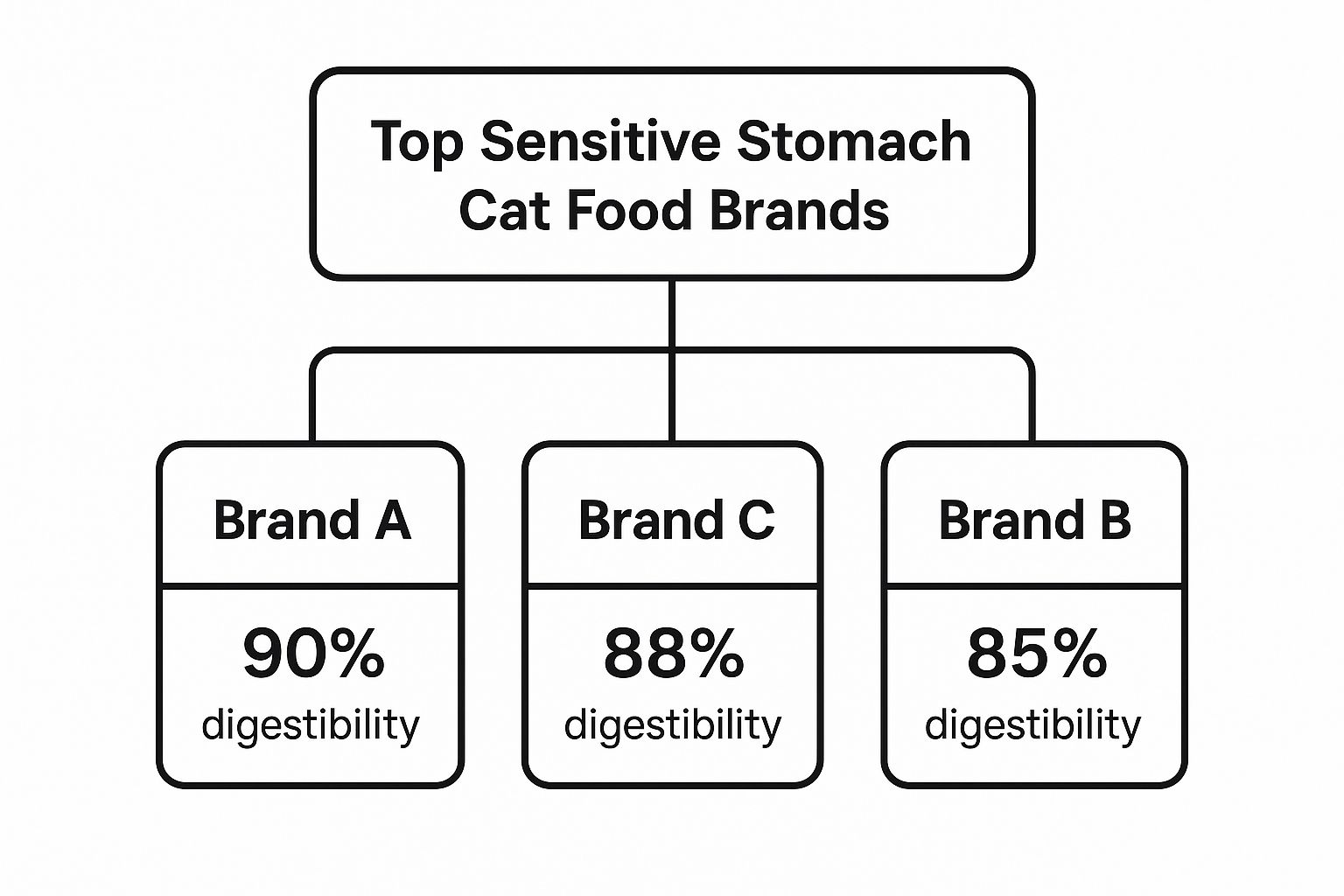 Top Sensitive Stomach Cat Food Brands

Brand A

90%
digestibility

Brand C

88%
digestibility

Brand B

85%
digestibility